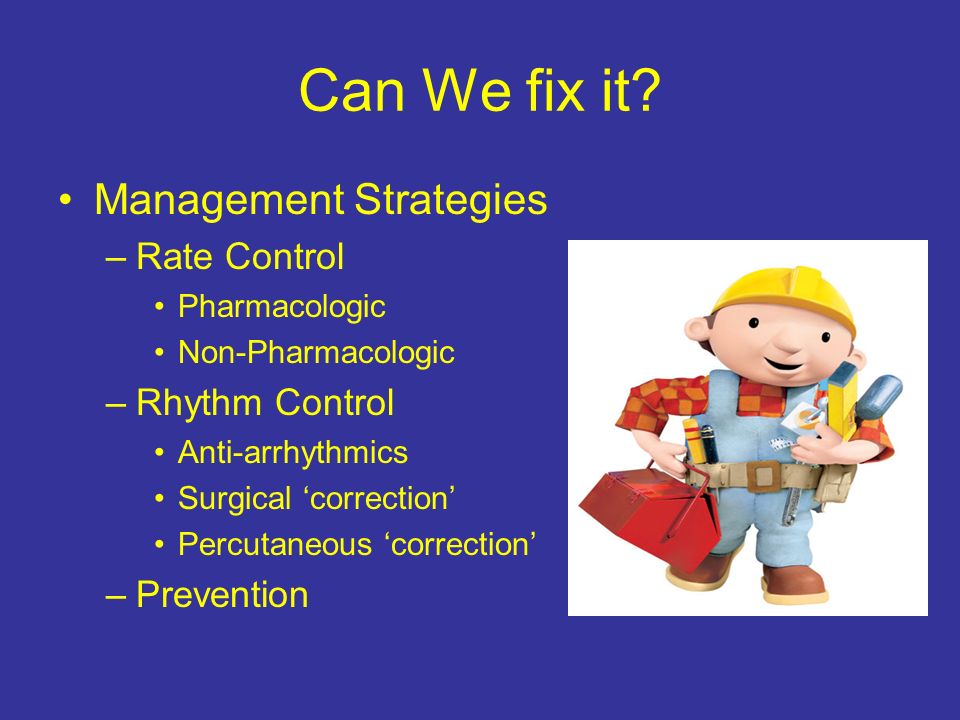 Can We fix it?

• Management Strategies
– Rate Control
• Pharmacologic
• Non-Pharmacologic
– Rhythm Control
• Anti-arrhythmics
• Surgical ‘correction’
• Percutaneous ‘correction’
– Prevention